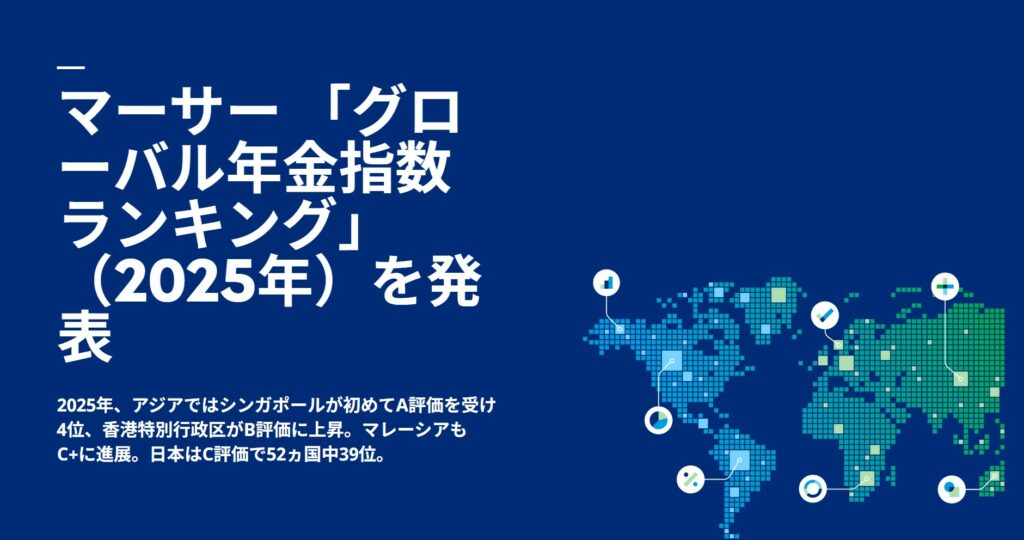 マーサー 「グローバル年金指数ランキング」（2025年）を発表

2025年、アジアではシンガポールが初めてA評価を受け4位、香港特別行政区がB評価に上昇。マレーシアもC+に進展。日本はC評価で52ヵ国中39位。